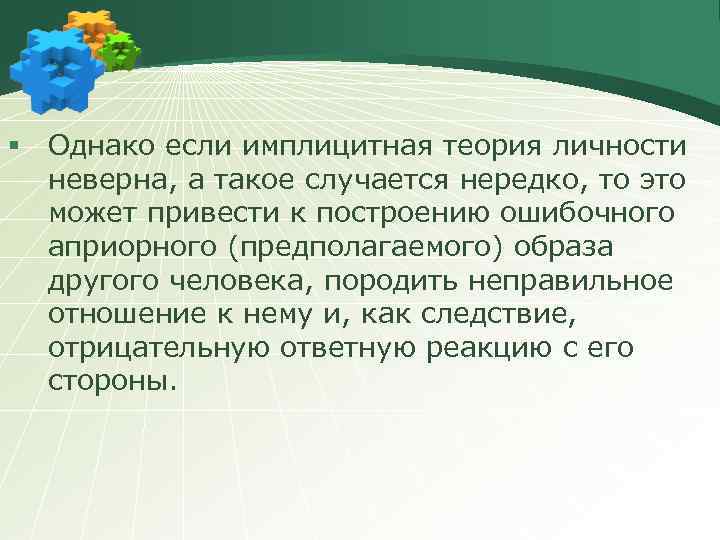 ▪ Однако если имплицитная теория личности неверна, а такое случается нередко, то это может привести к построению ошибочного априорного (предполагаемого) образа другого человека, породить неправильное отношение к нему и, как следствие, отрицательную ответную реакцию с его стороны.